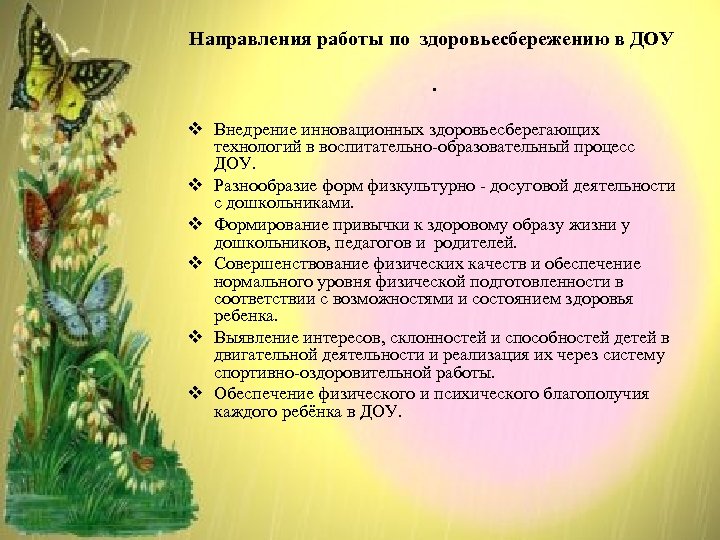 Направления работы по здоровьесбережению в ДОУ

.

❖ Внедрение инновационных здоровьесберегающих технологий в воспитательно-образовательный процесс ДОУ.
❖ Разнообразие форм физкультурно - досуговой деятельности с дошкольниками.
❖ Формирование привычки к здоровому образу жизни у дошкольников, педагогов и родителей.
❖ Совершенствование физических качеств и обеспечение нормального уровня физической подготовленности в соответствии с возможностями и состоянием здоровья ребенка.
❖ Выявление интересов, склонностей и способностей детей в двигательной деятельности и реализация их через систему спортивно-оздоровительной работы.
❖ Обеспечение физического и психического благополучия каждого ребёнка в ДОУ.